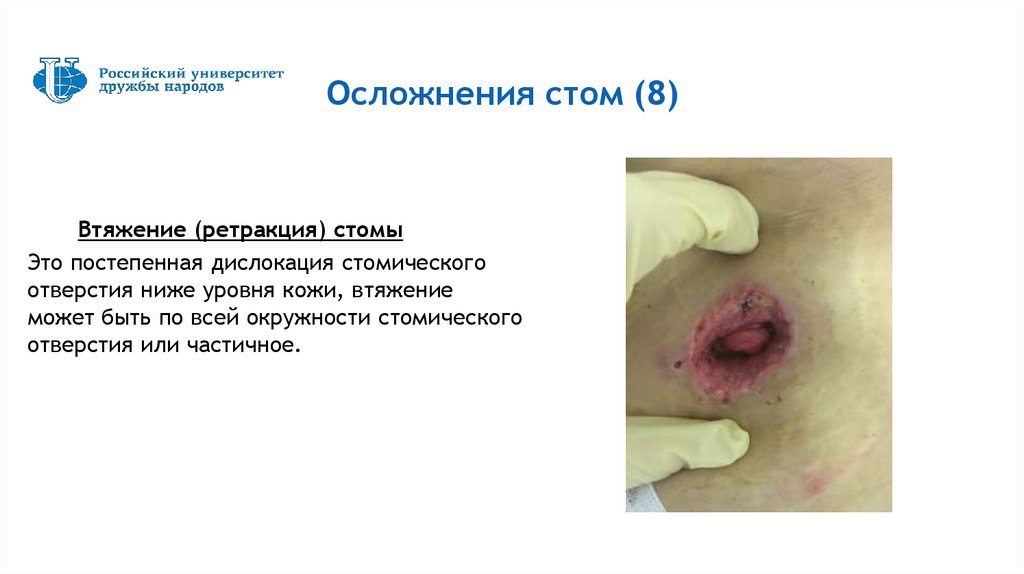 Российский университет дружбы народов

Осложнения стом (8)

Втяжение (ретракция) стомы

Это постепенная дислокация стомического отверстия ниже уровня кожи, втяжение может быть по всей окружности стомического отверстия или частичное.